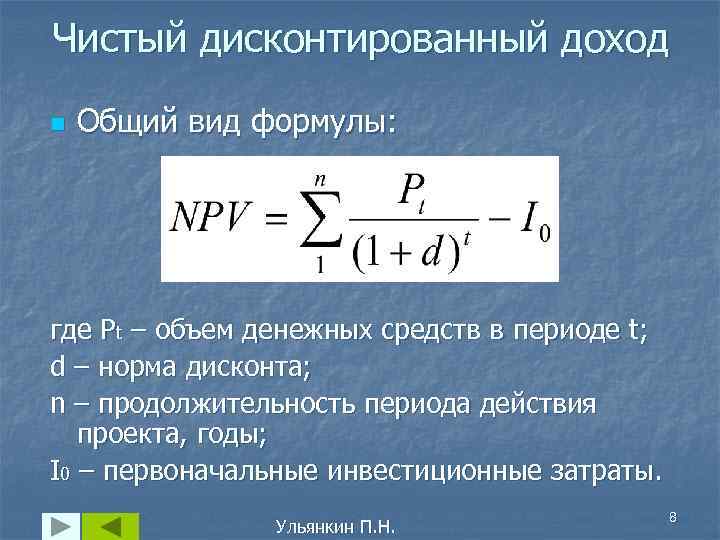 Чистый дисконтированный доход

Общий вид формулы:

$NPV = \sum_{1}^{n} \frac{P_t}{(1+d)^t} - I_0$

где $P_t$ – объем денежных средств в периоде t;
d – норма дисконта;
n – продолжительность периода действия проекта, годы;
$I_0$ – первоначальные инвестиционные затраты.

Ульянкин П.Н.

8